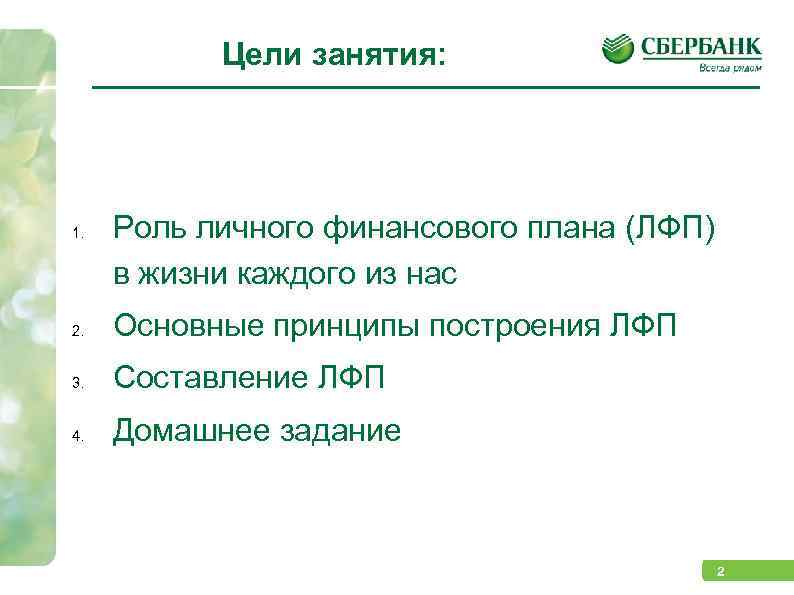 Цели занятия:

СБЕРБАНК
Всегда рядом

1. Роль личного финансового плана (ЛФП) в жизни каждого из нас
2. Основные принципы построения ЛФП
3. Составление ЛФП
4. Домашнее задание

2